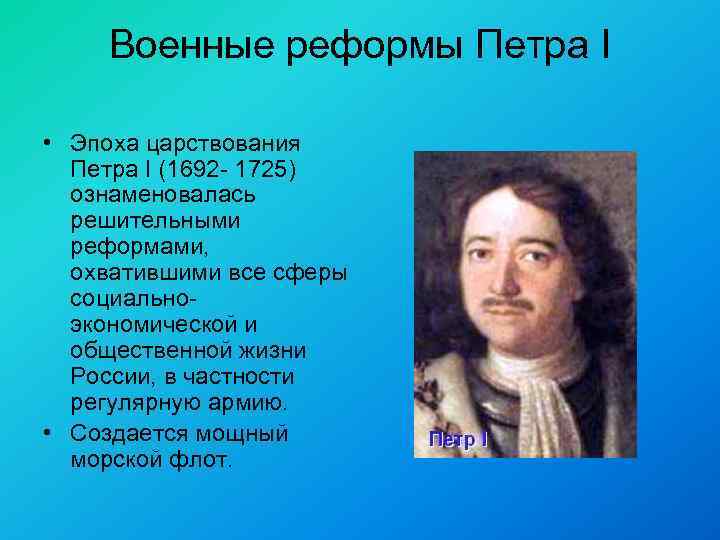 Военные реформы Петра I

• Эпоха царствования Петра I (1692- 1725) ознаменовалась решительными реформами, охватившими все сферы социально-экономической и общественной жизни России, в частности регулярную армию.

• Создается мощный морской флот.

Петр I